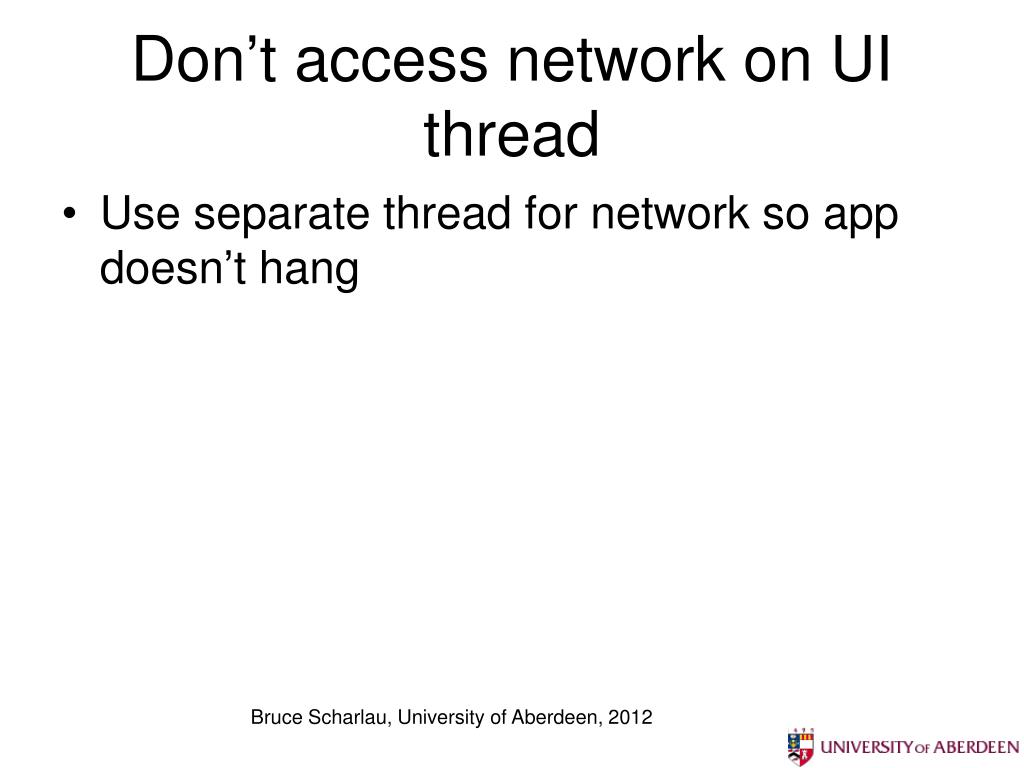 Don’t access network on UI thread

• Use separate thread for network so app doesn’t hang

Bruce Scharlau, University of Aberdeen, 2012

UNIVERSITY OF ABERDEEN